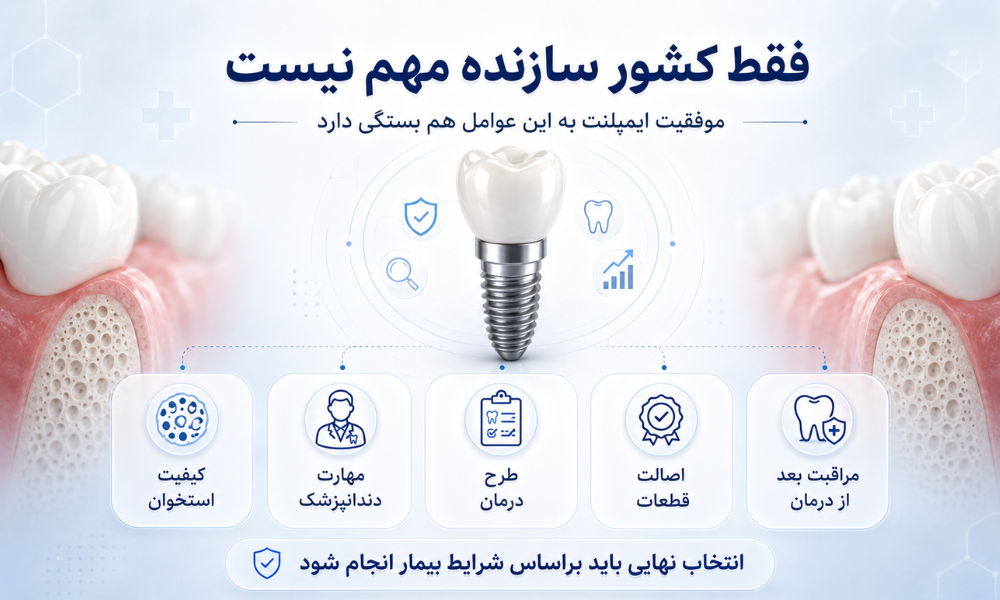 فقط کشور سازنده مهم نیست

موفقیت ایمپلنت به این عوامل هم بستگی دارد

مراقبت بعد از درمان

اصالت قطعات

طرح درمان

مهارت دندانپزشک

کیفیت استخوان

انتخاب نهایی باید براساس شرایط بیمار انجام شود